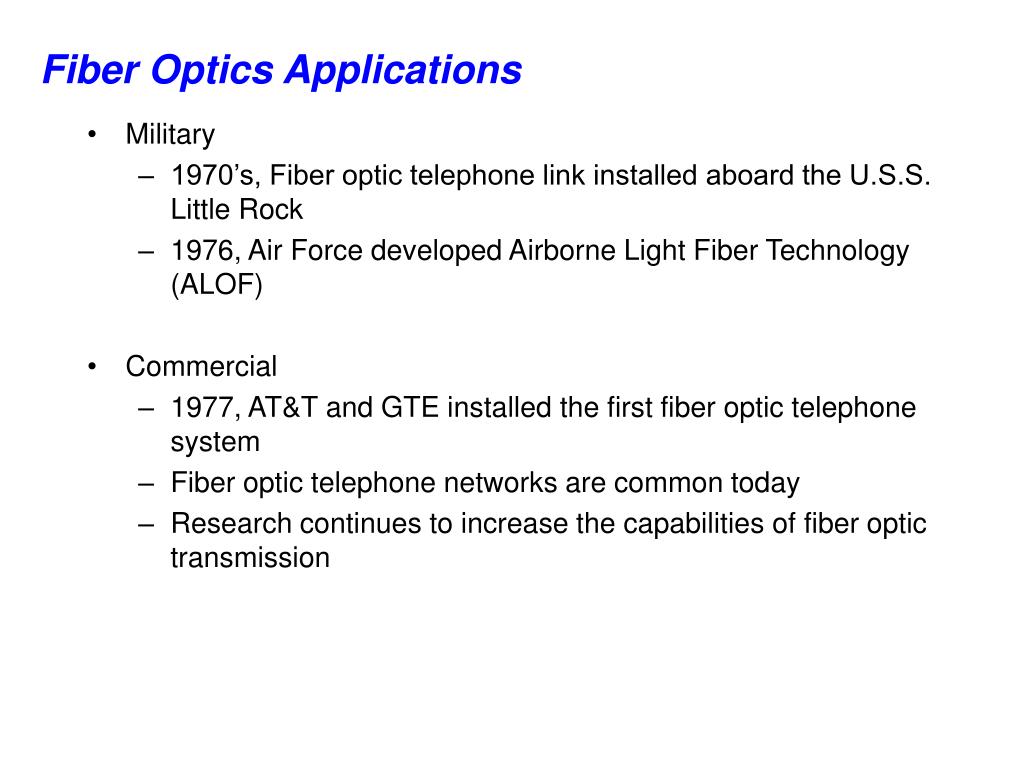 Fiber Optics Applications

• Military
– 1970’s, Fiber optic telephone link installed aboard the U.S.S. Little Rock
– 1976, Air Force developed Airborne Light Fiber Technology (ALOF)

• Commercial
– 1977, AT&T and GTE installed the first fiber optic telephone system
– Fiber optic telephone networks are common today
– Research continues to increase the capabilities of fiber optic transmission